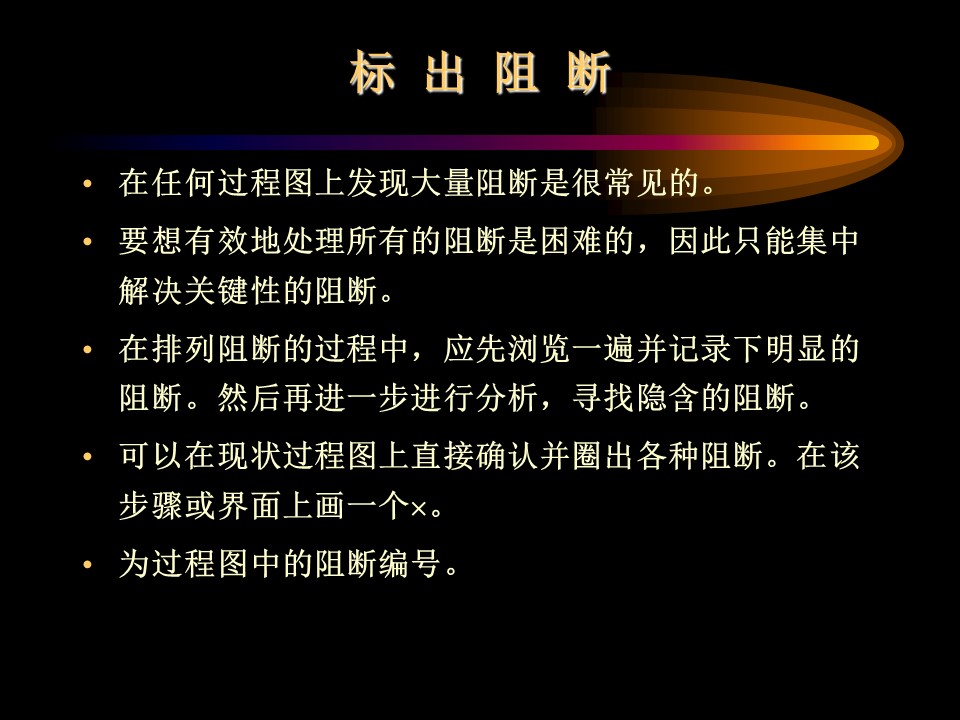 标 出 阻 断

• 在任何过程图上发现大量阻断是很常见的。

• 要想有效地处理所有的阻断是困难的，因此只能集中解决关键性的阻断。

• 在排列阻断的过程中，应先浏览一遍并记录下明显的阻断。然后再进一步进行分析，寻找隐含的阻断。

• 可以在现状过程图上直接确认并圈出各种阻断。在该步骤或界面上画一个×。

• 为过程图中的阻断编号。